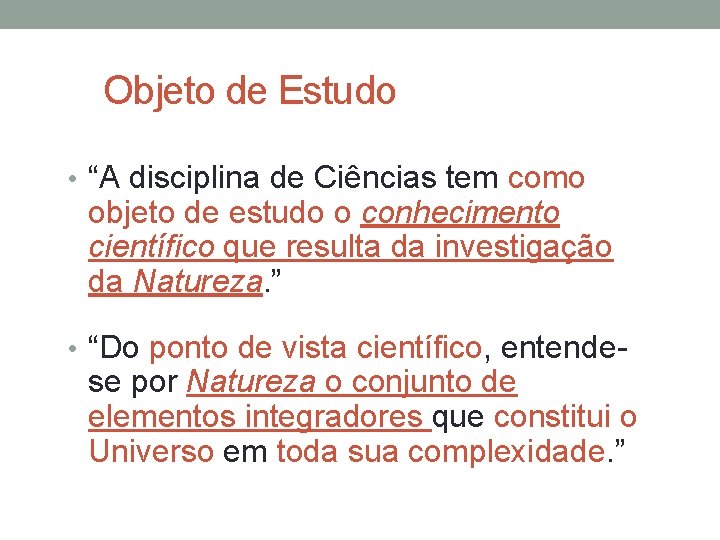 Objeto de Estudo

• “A disciplina de Ciências tem como objeto de estudo o conhecimento científico que resulta da investigação da Natureza.”

• “Do ponto de vista científico, entende-se por Natureza o conjunto de elementos integradores que constitui o Universo em toda sua complexidade.”